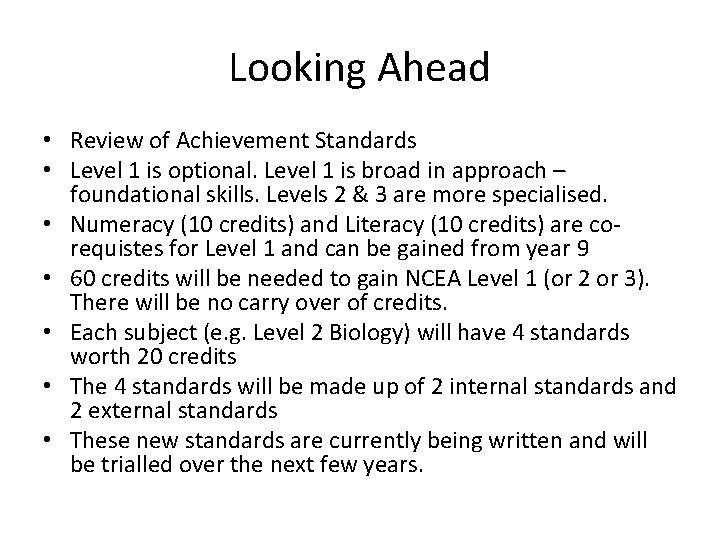 Looking Ahead

• Review of Achievement Standards
• Level 1 is optional. Level 1 is broad in approach – foundational skills. Levels 2 & 3 are more specialised.
• Numeracy (10 credits) and Literacy (10 credits) are co-requistes for Level 1 and can be gained from year 9
• 60 credits will be needed to gain NCEA Level 1 (or 2 or 3). There will be no carry over of credits.
• Each subject (e.g. Level 2 Biology) will have 4 standards worth 20 credits
• The 4 standards will be made up of 2 internal standards and 2 external standards
• These new standards are currently being written and will be trialled over the next few years.